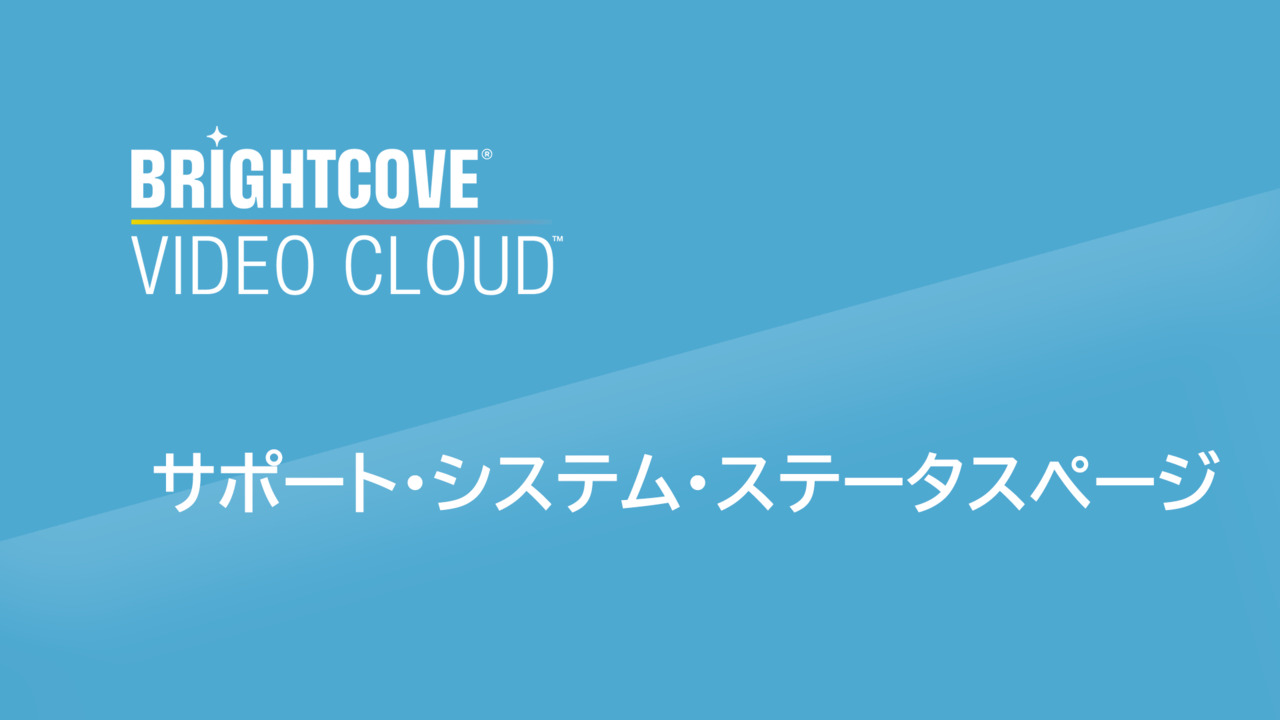 BRIGHTCOVE®
VIDEO CLOUD™

サポート・システム・ステータスページ